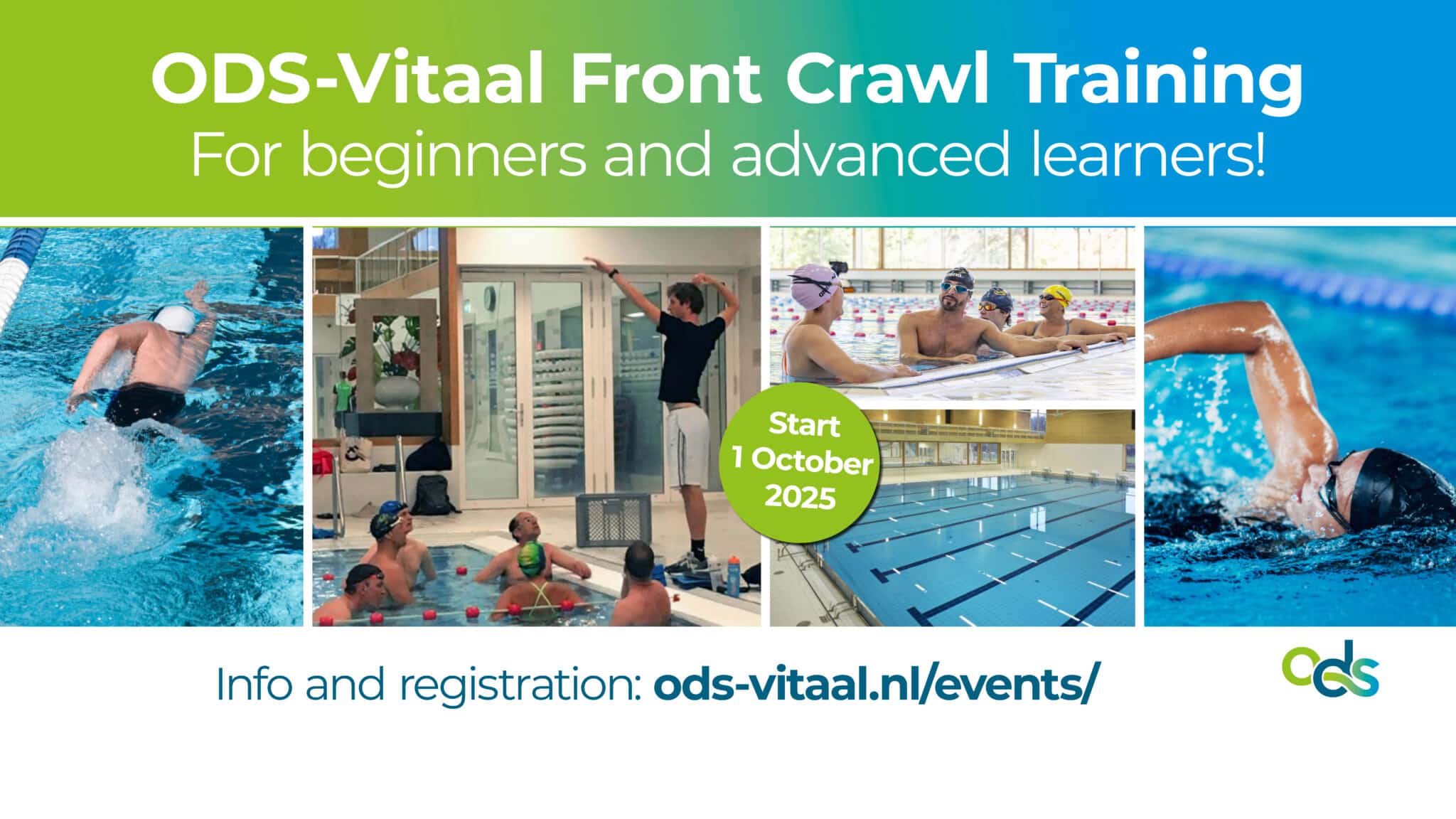 ODS-Vitaal Front Crawl Training
For beginners and advanced learners!

Start 1 October 2025

Info and registration: ods-vitaal.nl/events/

ods